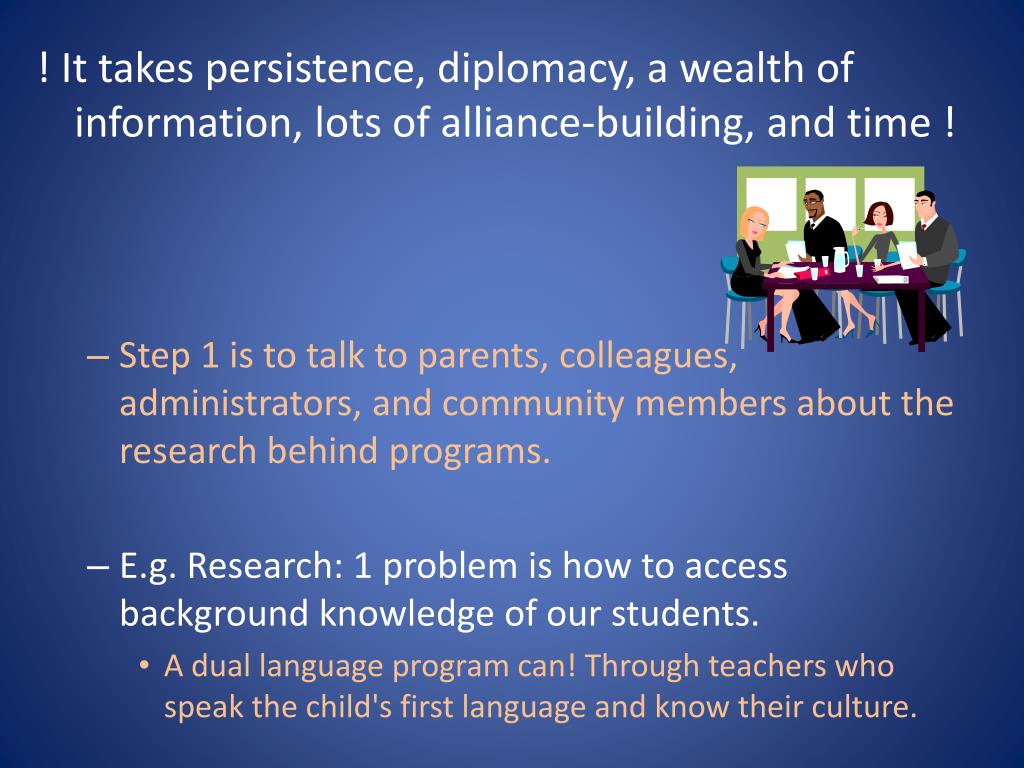 ! It takes persistence, diplomacy, a wealth of information, lots of alliance-building, and time !

– Step 1 is to talk to parents, colleagues, administrators, and community members about the research behind programs.

– E.g. Research: 1 problem is how to access background knowledge of our students.

• A dual language program can! Through teachers who speak the child's first language and know their culture.